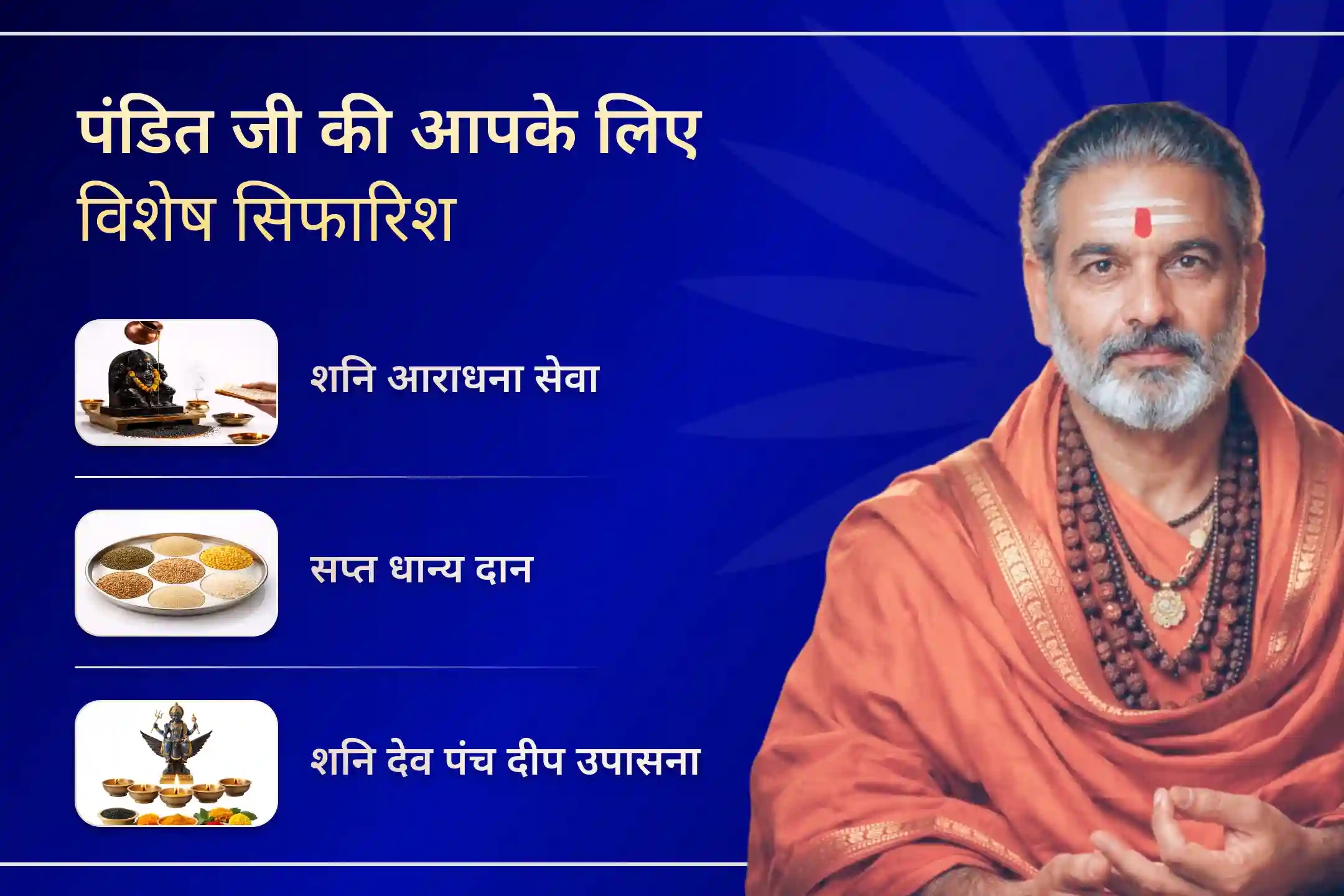 पंडित जी की आपके लिए विशेष सिफारिश

शनि आराधना सेवा

सप्त धान्य दान

शनि देव पंच दीप उपासना